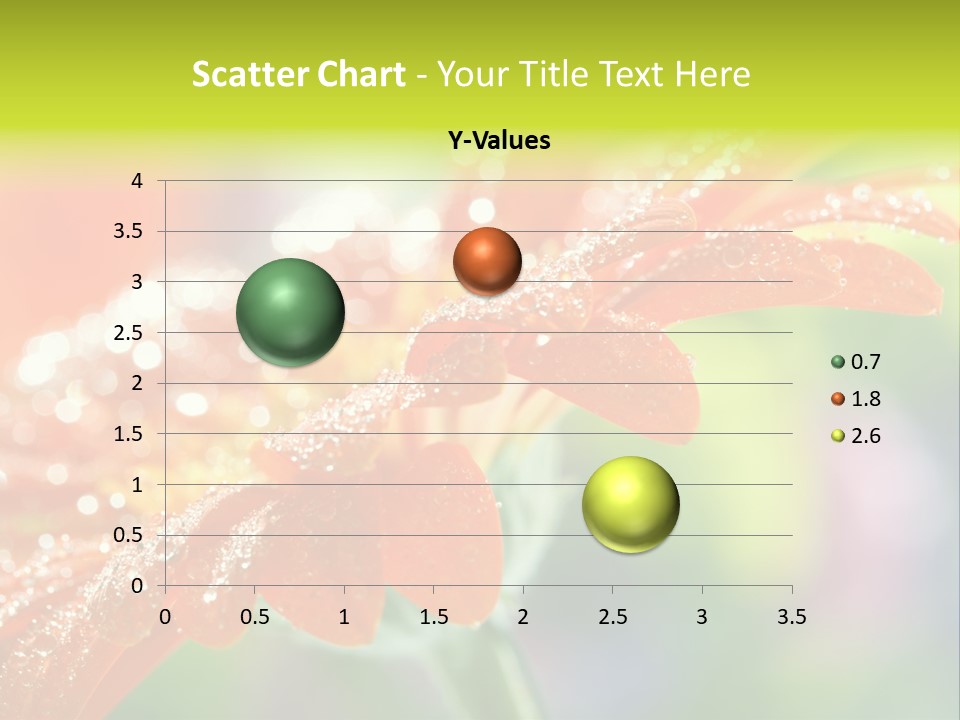 Scatter Chart - Your Title Text Here

Y-Values

4
3.5
3
2.5
2
1.5
1
0.5
0

0 0.5 1 1.5 2 2.5 3 3.5

0.7
1.8
2.6